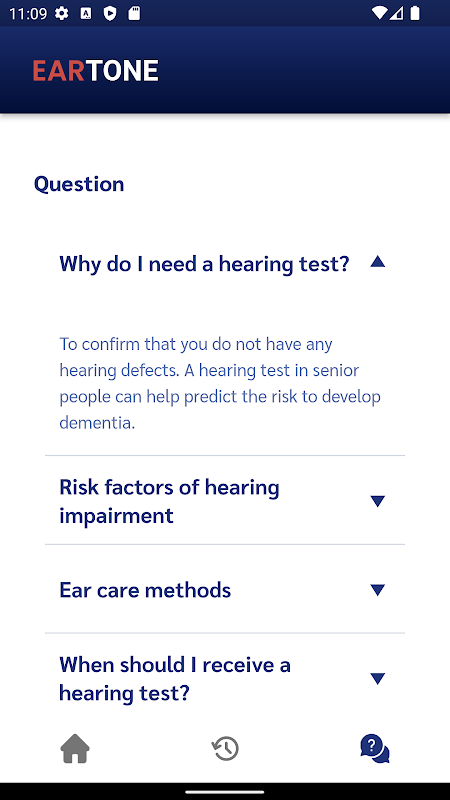 11:09

EARTONE

Question

Why do I need a hearing test?

To confirm that you do not have any hearing defects. A hearing test in senior people can help predict the risk to develop dementia.

Risk factors of hearing impairment

Ear care methods

When should I receive a hearing test?